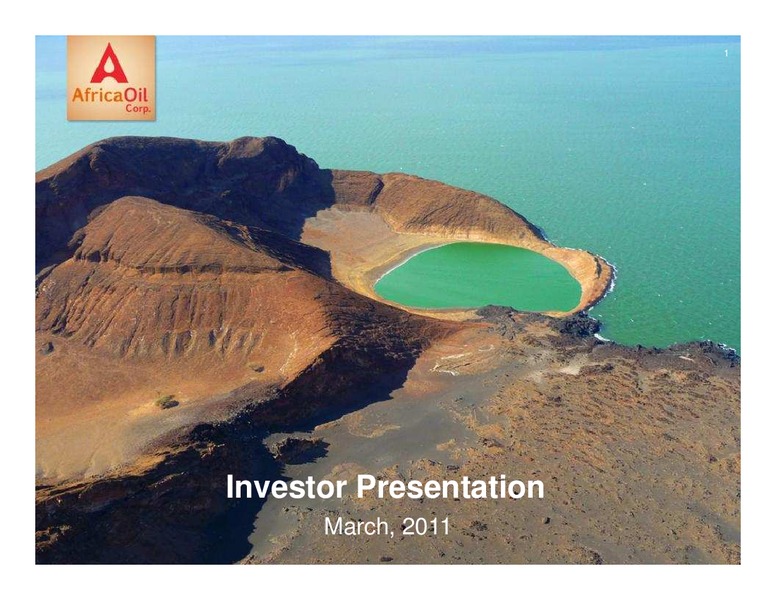 AfricaOil
Corp.

1

Investor Presentation

March, 2011